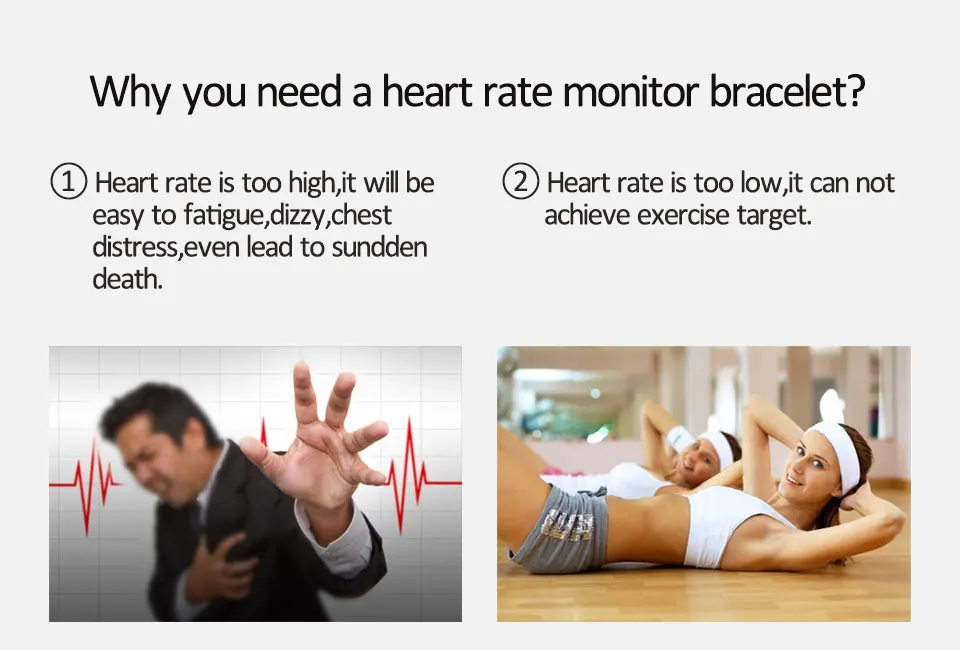 Why you need a heart rate monitor bracelet?

① Heart rate is too high,it will be easy to fatigue,dizzy,chest distress,even lead to sundden death.

② Heart rate is too low,it can not achieve exercise target.